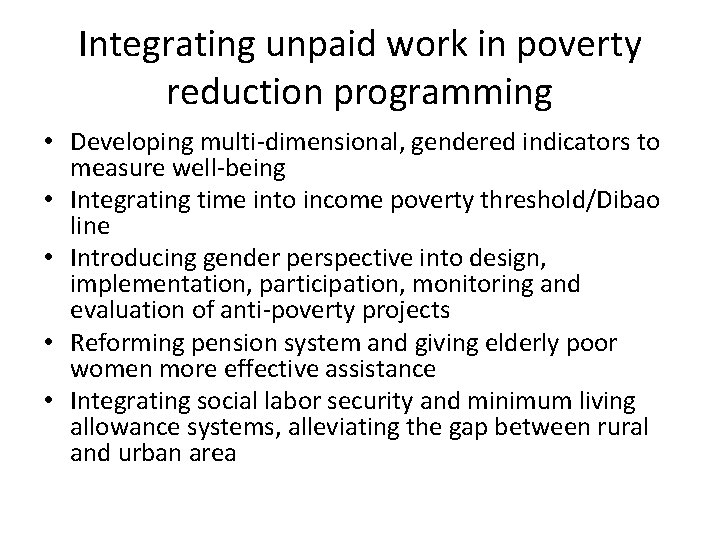 Integrating unpaid work in poverty reduction programming

• Developing multi-dimensional, gendered indicators to measure well-being
• Integrating time into income poverty threshold/Dibao line
• Introducing gender perspective into design, implementation, participation, monitoring and evaluation of anti-poverty projects
• Reforming pension system and giving elderly poor women more effective assistance
• Integrating social labor security and minimum living allowance systems, alleviating the gap between rural and urban area